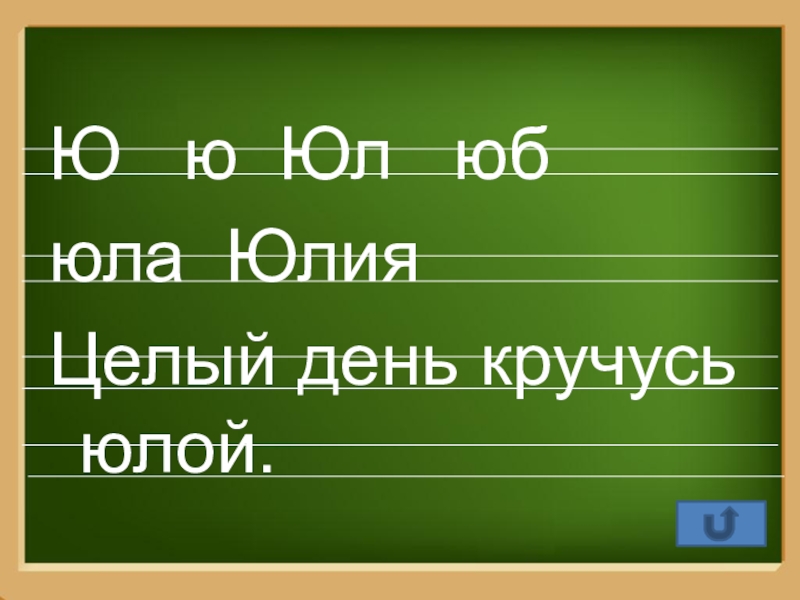 Ю ю Юл юб

юла Юлия

Целый день кручусь юлой.